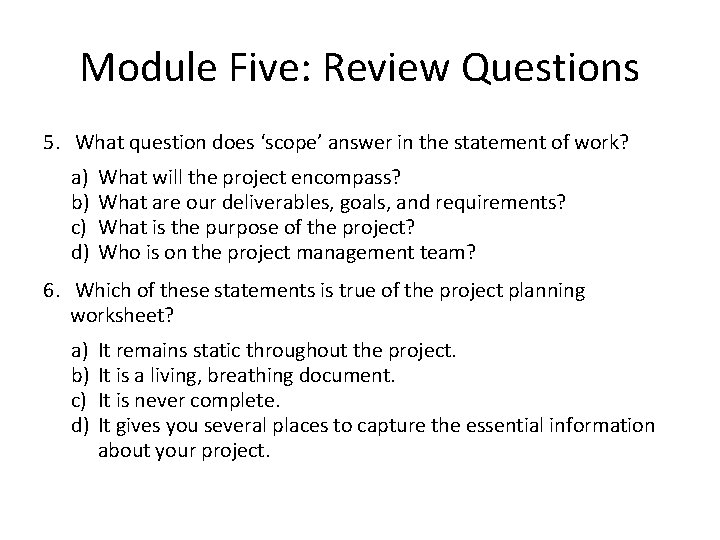 Module Five: Review Questions

5. What question does ‘scope’ answer in the statement of work?

a) What will the project encompass?
b) What are our deliverables, goals, and requirements?
c) What is the purpose of the project?
d) Who is on the project management team?

6. Which of these statements is true of the project planning worksheet?

a) It remains static throughout the project.
b) It is a living, breathing document.
c) It is never complete.
d) It gives you several places to capture the essential information about your project.